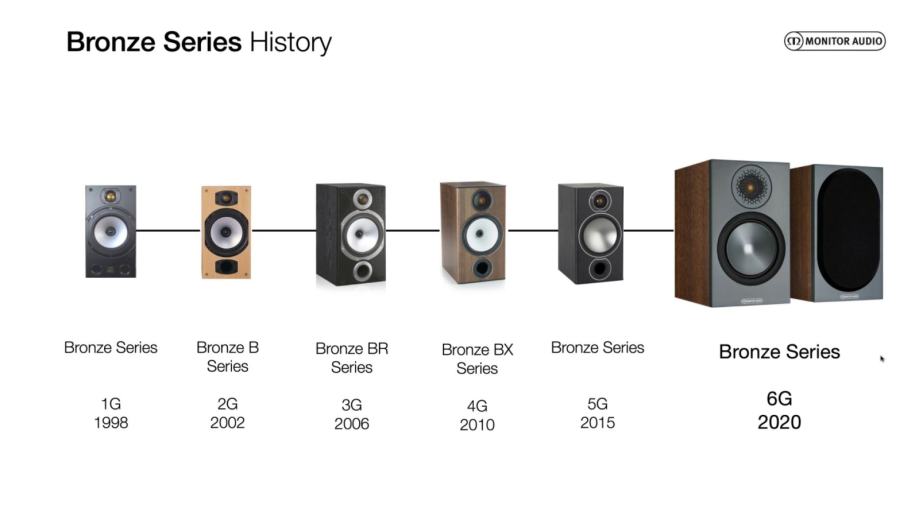 Bronze Series History

MONITOR AUDIO

Bronze Series

1G
1998

Bronze B Series

2G
2002

Bronze BR Series

3G
2006

Bronze BX Series

4G
2010

Bronze Series

5G
2015

Bronze Series

6G
2020